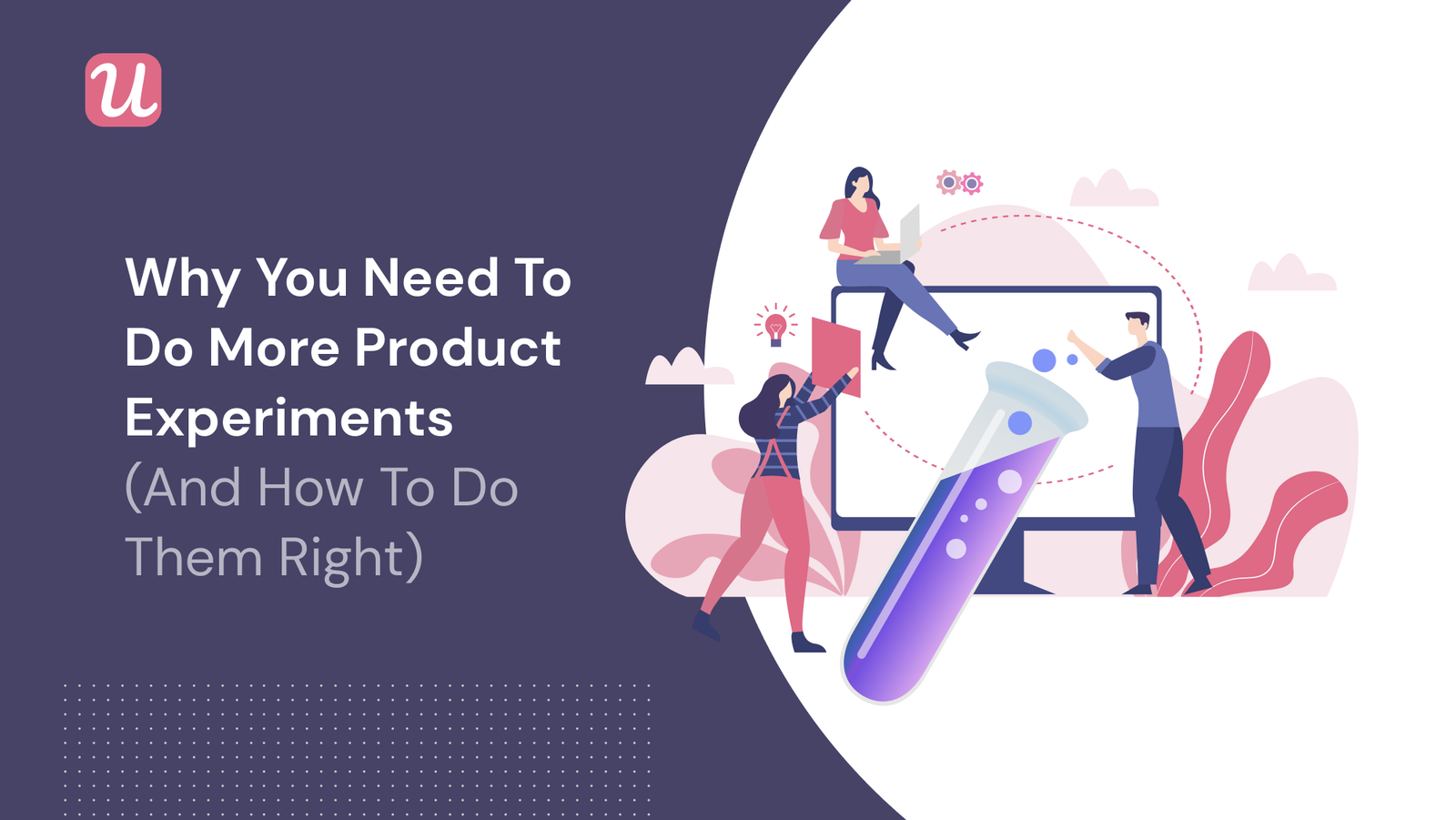 u

Why You Need To Do More Product Experiments (And How To Do Them Right)